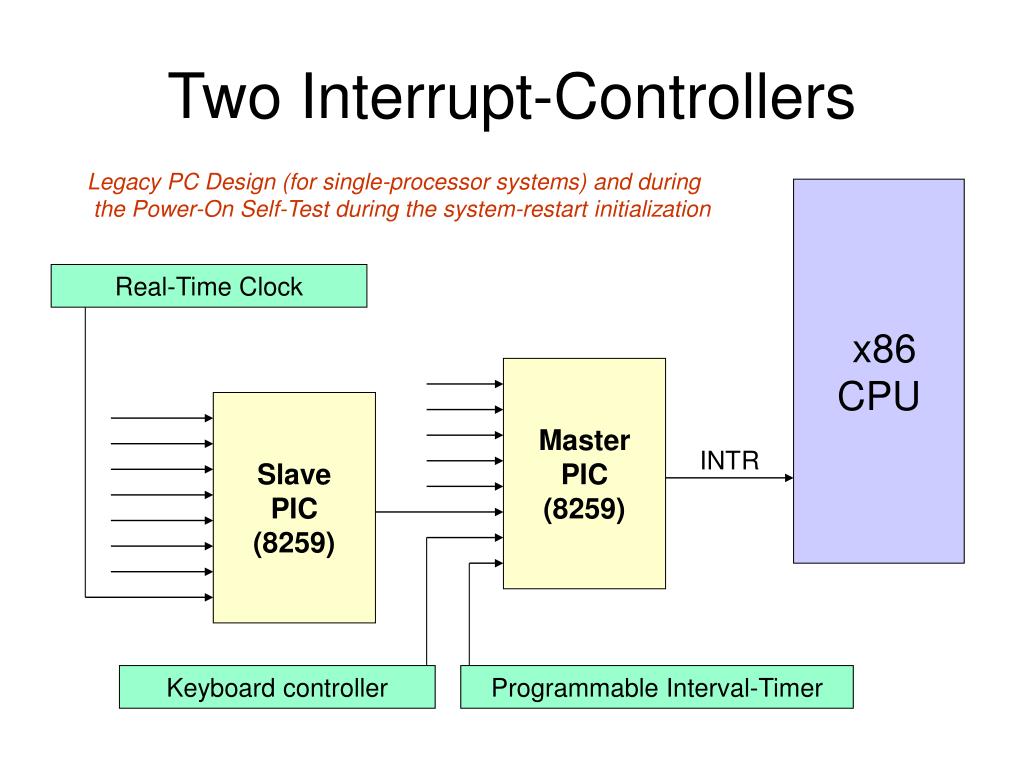 Two Interrupt-Controllers

Legacy PC Design (for single-processor systems) and during the Power-On Self-Test during the system-restart initialization

Real-Time Clock

Slave PIC (8259)

Master PIC (8259)

INTR

x86 CPU

Keyboard controller

Programmable Interval-Timer